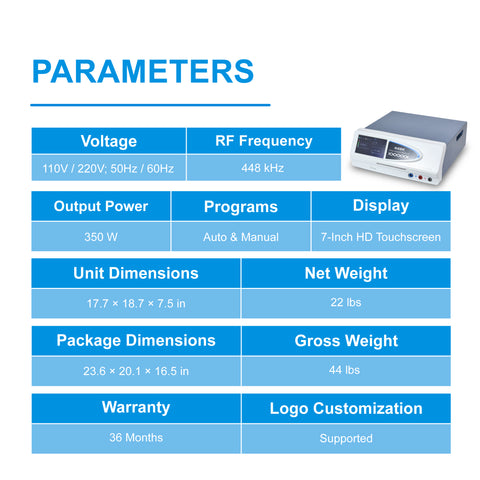 PARAMETERS

| Voltage | RF Frequency |
|---|---|
| 110V / 220V; 50Hz / 60Hz | 448 kHz |

| Output Power | Programs | Display |
|---|---|---|
| 350 W | Auto & Manual | 7-Inch HD Touchscreen |

| Unit Dimensions | Net Weight |
|---|---|
| 17.7 × 18.7 × 7.5 in | 22 lbs |

| Package Dimensions | Gross Weight |
|---|---|
| 23.6 × 20.1 × 16.5 in | 44 lbs |

| Warranty | Logo Customization |
|---|---|
| 36 Months | Supported |